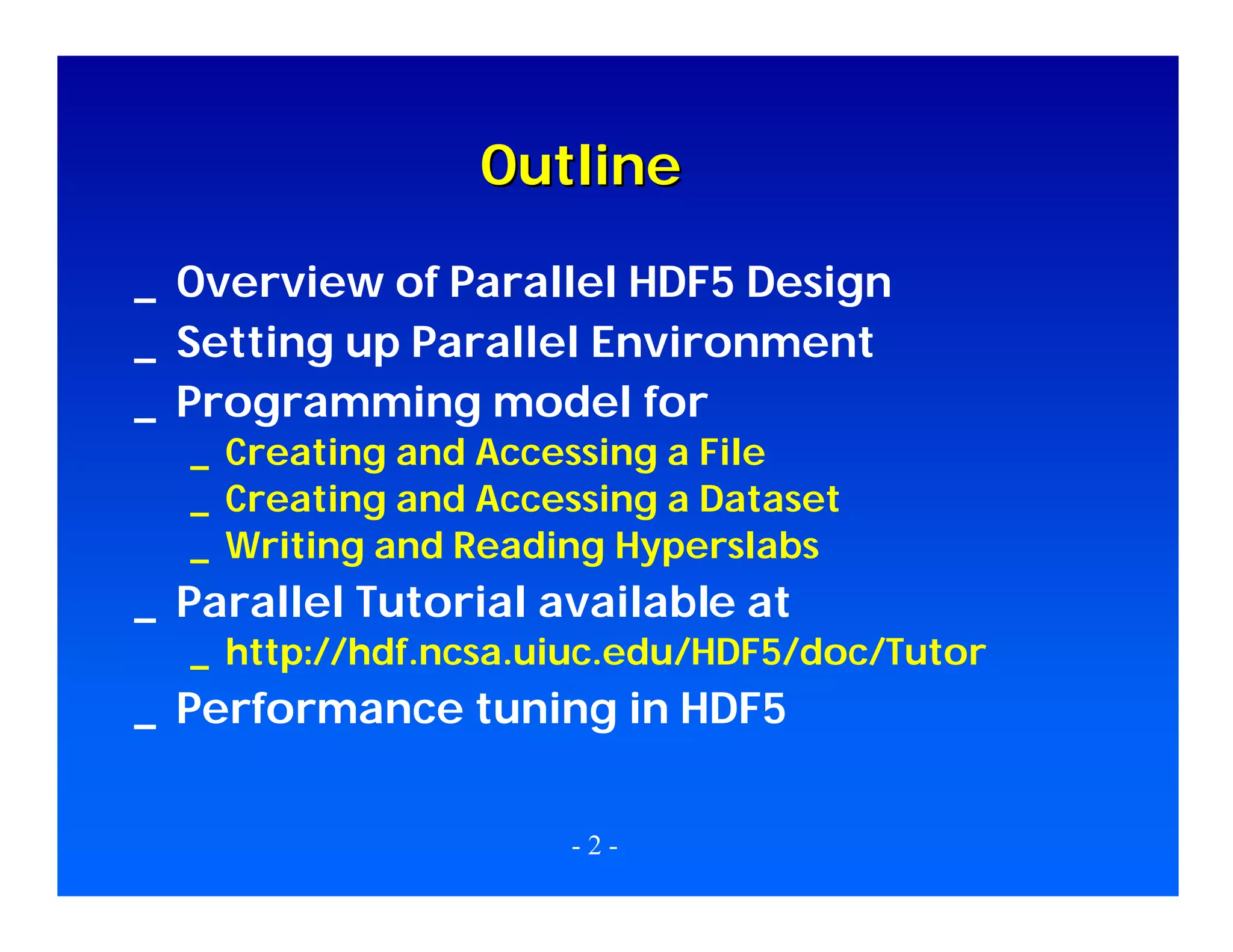 Outline

_ Overview of Parallel HDF5 Design
_ Setting up Parallel Environment
_ Programming model for
_ Creating and Accessing a File
_ Creating and Accessing a Dataset
_ Writing and Reading Hyperslabs
_ Parallel Tutorial available at
_ http://hdf.ncsa.uiuc.edu/HDF5/doc/Tutor
_ Performance tuning in HDF5

- 2 -